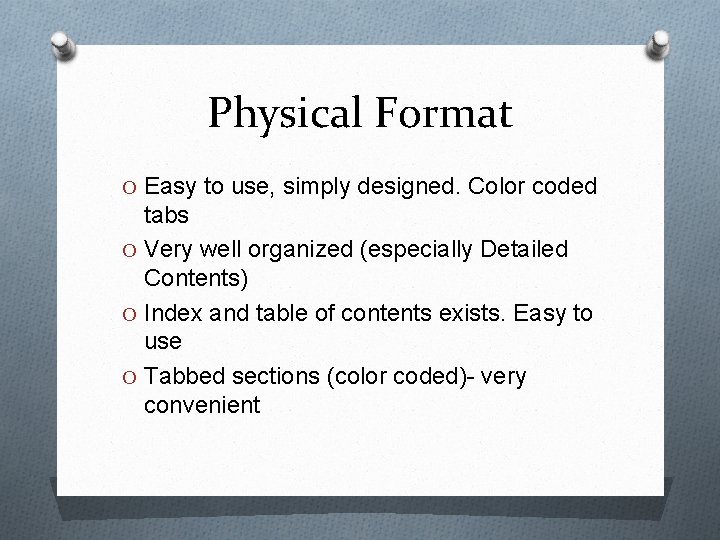 Physical Format

O Easy to use, simply designed. Color coded tabs
O Very well organized (especially Detailed Contents)
O Index and table of contents exists. Easy to use
O Tabbed sections (color coded)- very convenient